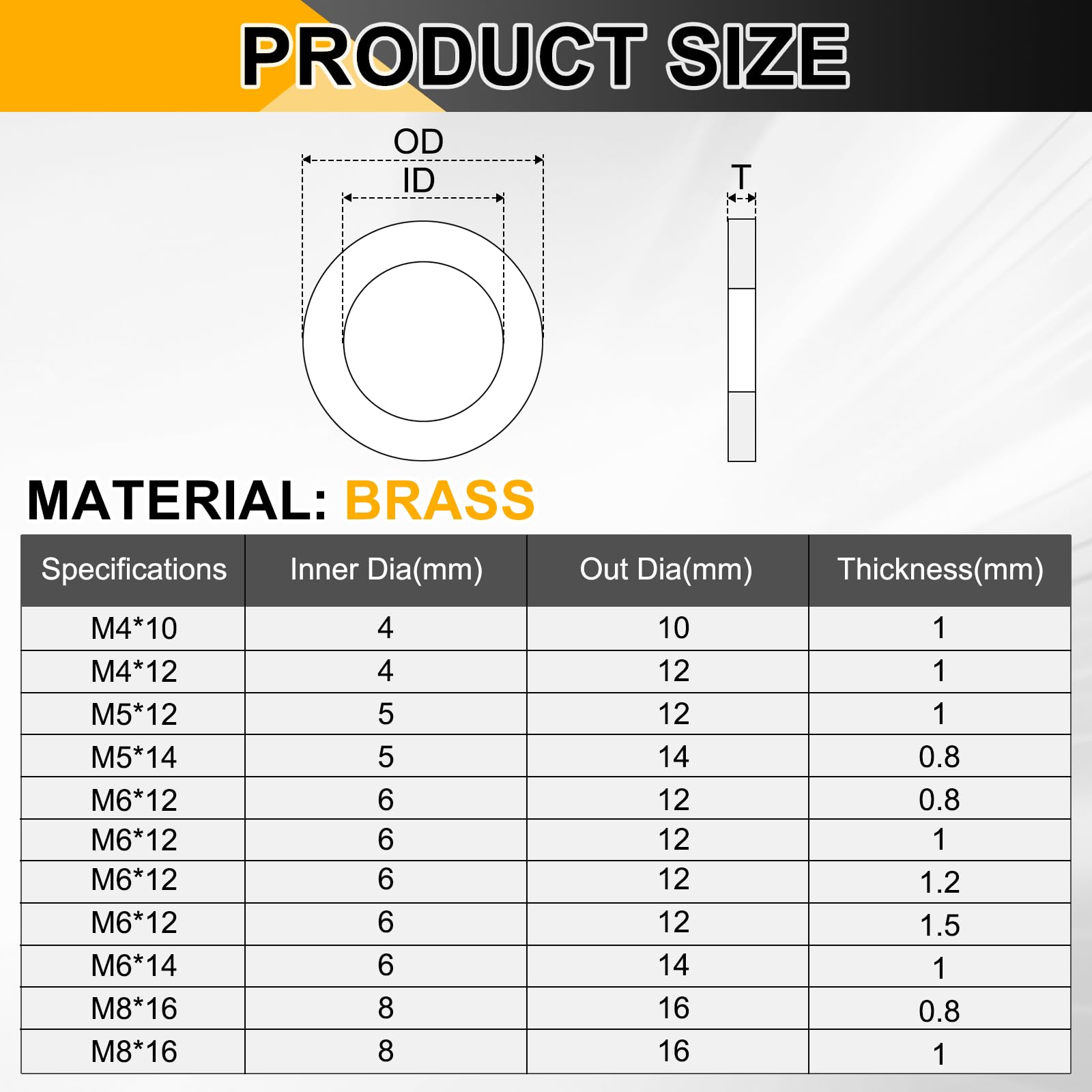 PRODUCT SIZE

OD
ID
T

MATERIAL: BRASS

| Specifications | Inner Dia(mm) | Out Dia(mm) | Thickness(mm) |
|---|---|---|---|
| M4*10 | 4 | 10 | 1 |
| M4*12 | 4 | 12 | 1 |
| M5*12 | 5 | 12 | 1 |
| M5*14 | 5 | 14 | 0.8 |
| M6*12 | 6 | 12 | 0.8 |
| M6*12 | 6 | 12 | 1 |
| M6*12 | 6 | 12 | 1.2 |
| M6*12 | 6 | 12 | 1.5 |
| M6*14 | 6 | 14 | 1 |
| M8*16 | 8 | 16 | 0.8 |
| M8*16 | 8 | 16 | 1 |